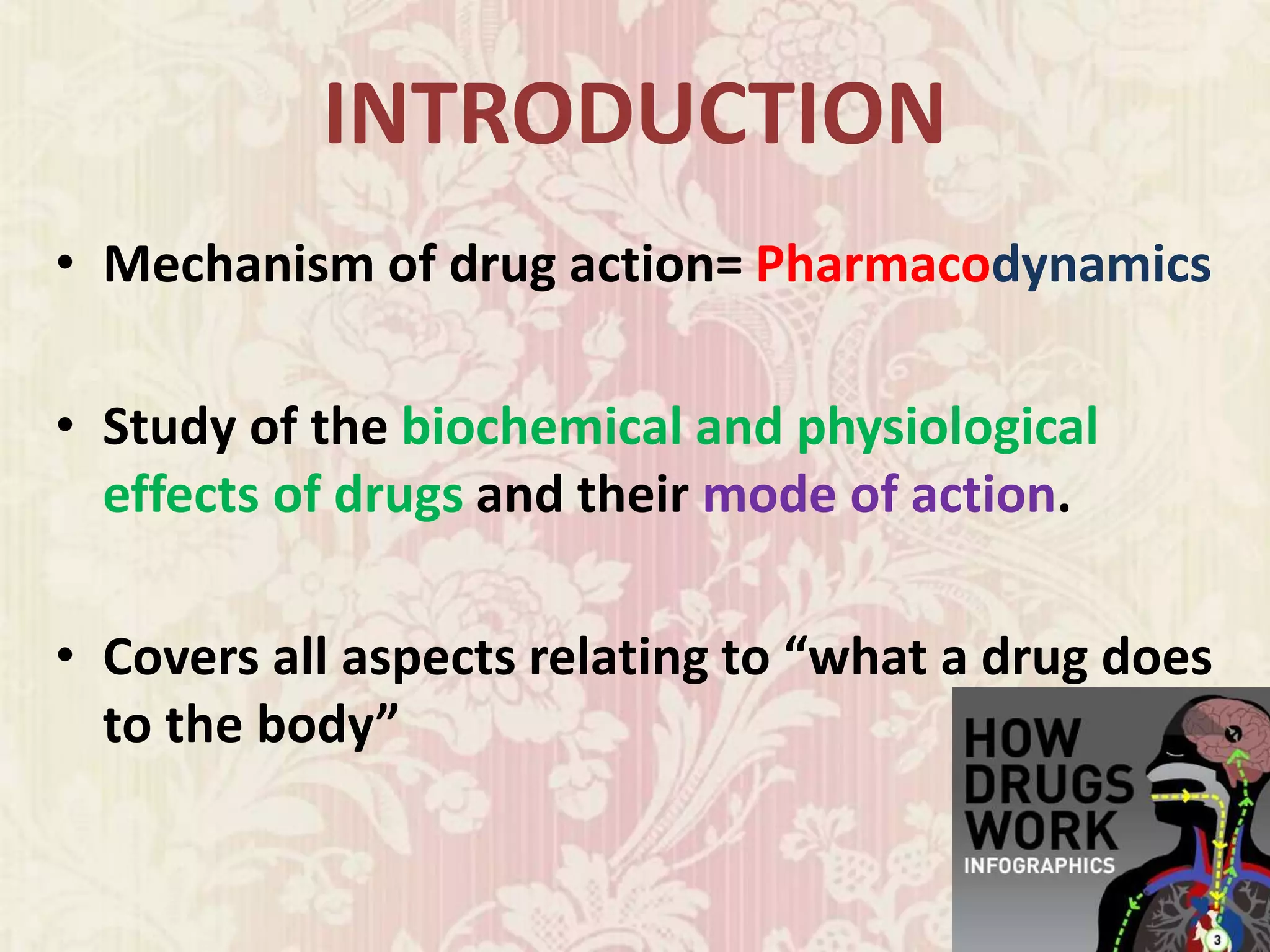 INTRODUCTION

• Mechanism of drug action= Pharmacodynamics

• Study of the biochemical and physiological effects of drugs and their mode of action.

• Covers all aspects relating to “what a drug does to the body”

HOW DRUGS WORK INFOGRAPHICS

3